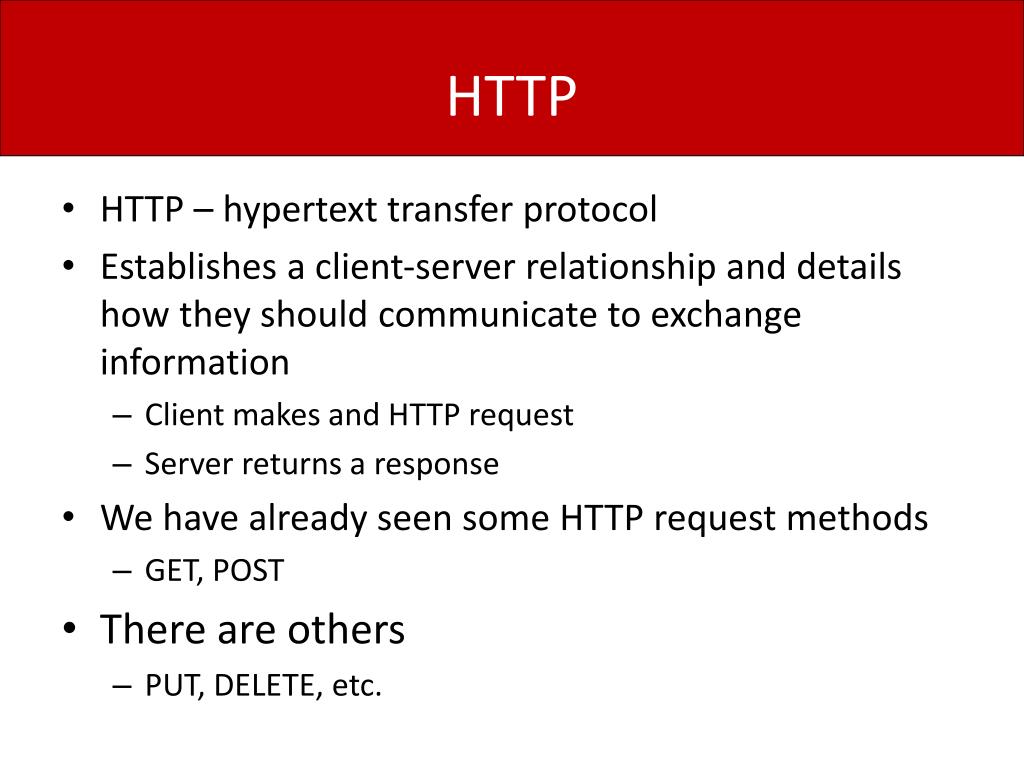 HTTP

• HTTP – hypertext transfer protocol
• Establishes a client-server relationship and details how they should communicate to exchange information
– Client makes and HTTP request
– Server returns a response
• We have already seen some HTTP request methods
– GET, POST
• There are others
– PUT, DELETE, etc.